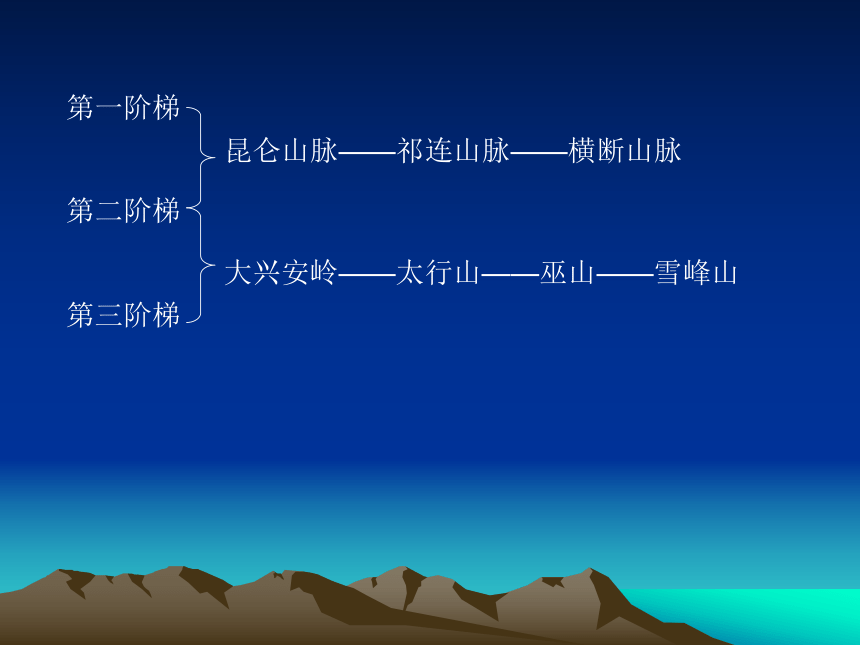 第一阶梯

昆仑山脉——祁连山脉——横断山脉

第二阶梯

大兴安岭——太行山——巫山——雪峰山

第三阶梯